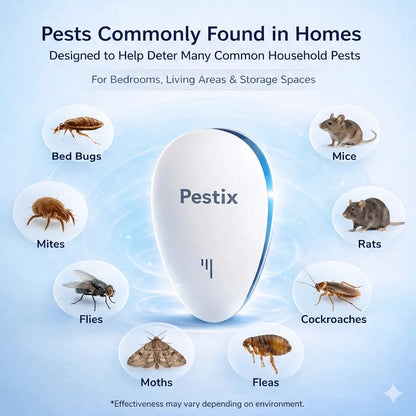 Pests Commonly Found in Homes
Designed to Help Deter Many Common Household Pests

For Bedrooms, Living Areas & Storage Spaces

Bed Bugs

Mice

Pestix

Mites

Rats

Flies

Cockroaches

Moths

Fleas

*Effectiveness may vary depending on environment.